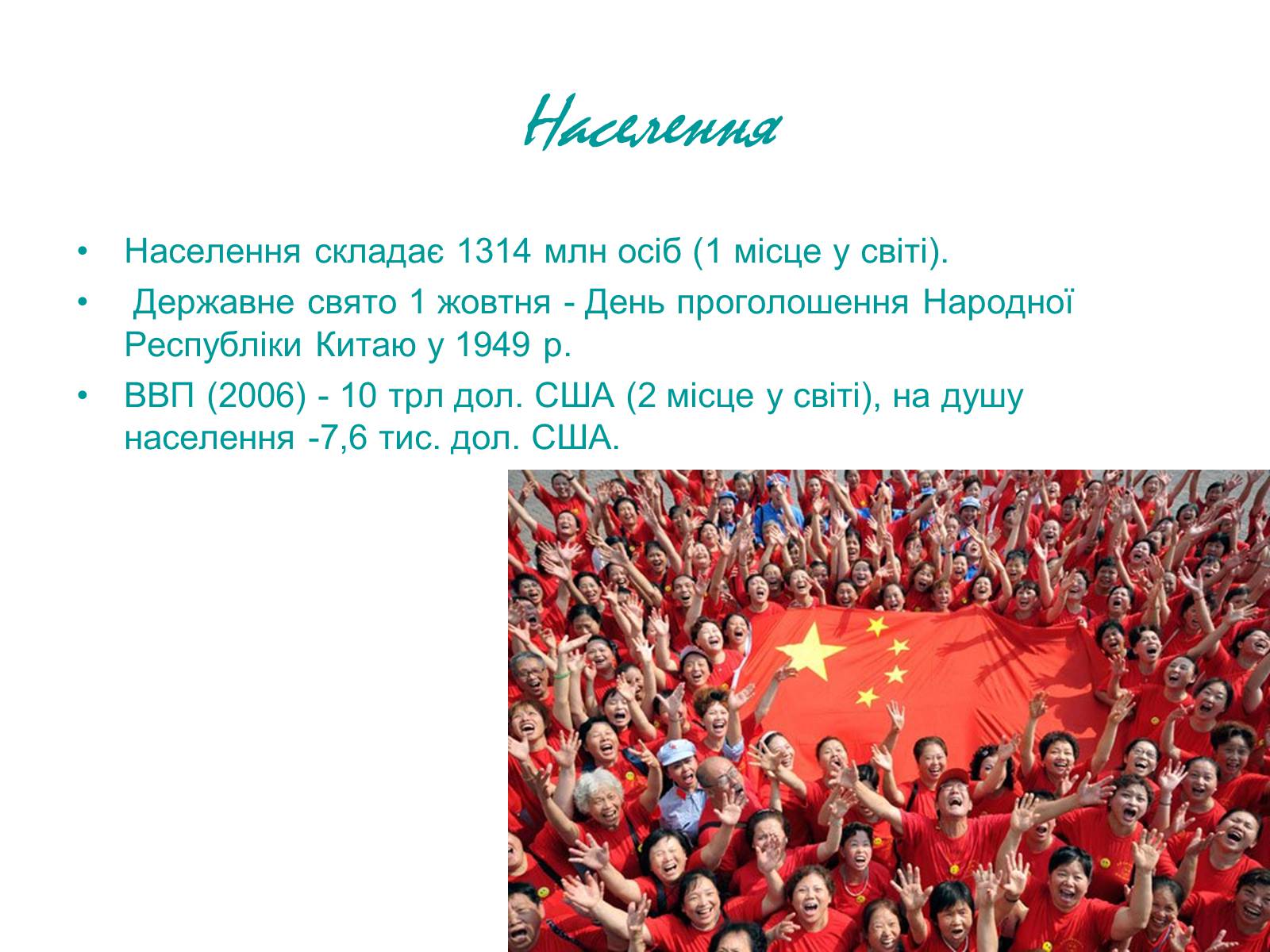 Населення

• Населення складає 1314 млн осіб (1 місце у світі).

• Державне свято 1 жовтня - День проголошення Народної Республіки Китаю у 1949 р.

• ВВП (2006) - 10 трл дол. США (2 місце у світі), на душу населення -7,6 тис. дол. США.